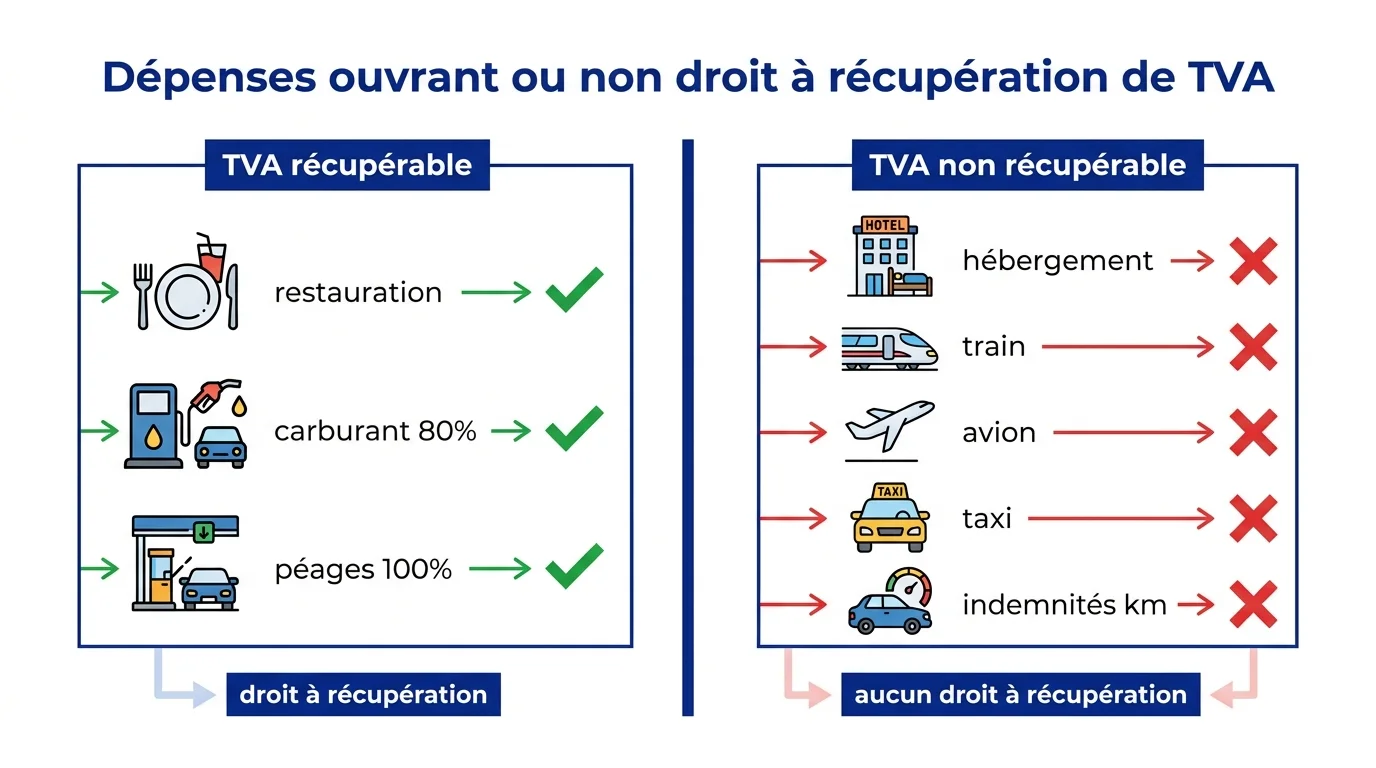 Dépenses ouvrant ou non droit à récupération de TVA

TVA récupérable

restauration

carburant 80%

péages 100%

droit à récupération

TVA non récupérable

HOTEL

hébergement

train

avion

TAXI

taxi

indemnités km

aucun droit à récupération